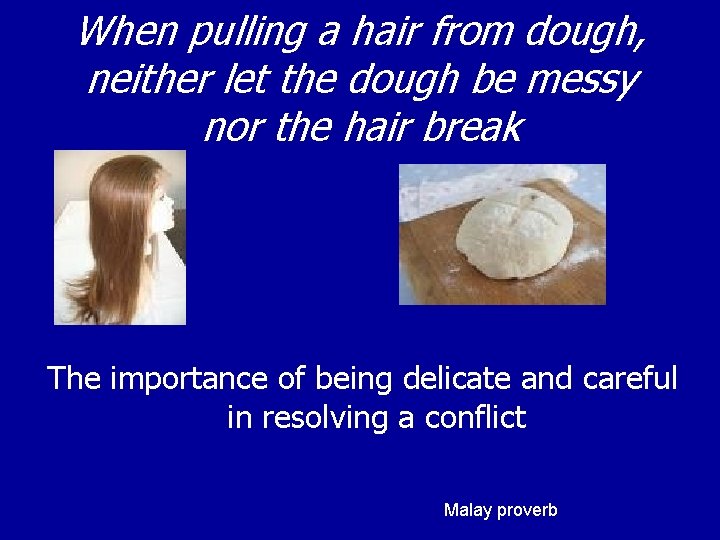 When pulling a hair from dough, neither let the dough be messy nor the hair break

The importance of being delicate and careful in resolving a conflict

Malay proverb